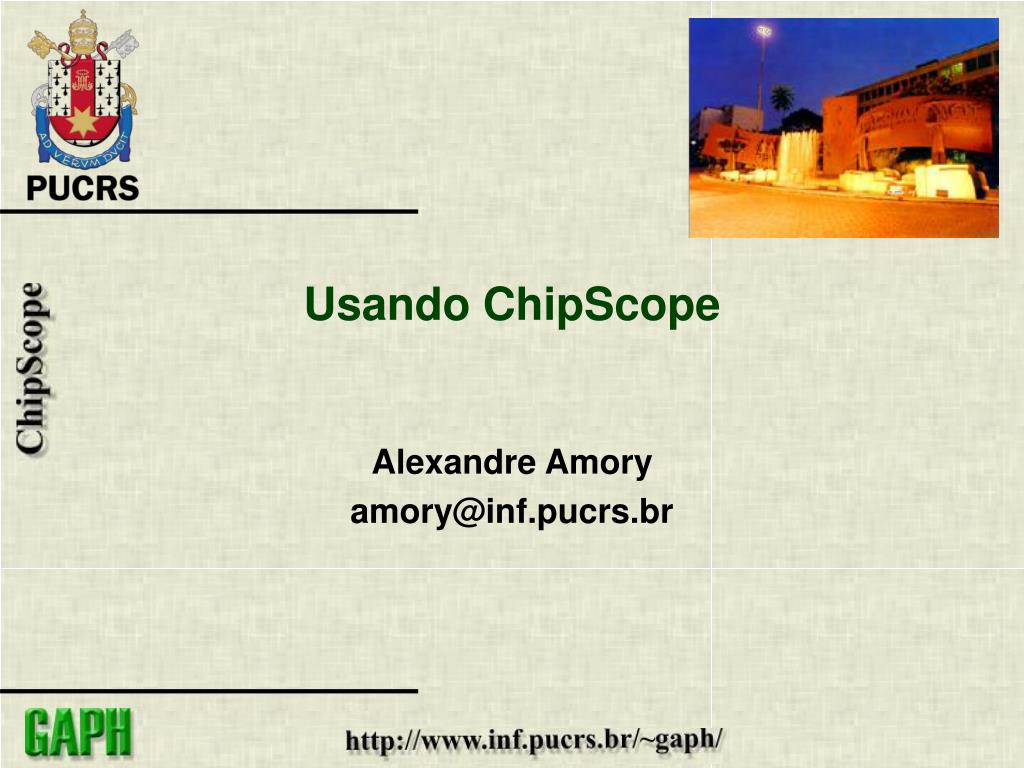 AD VERVM DVCIT

PUCRS

ChipScope

Usando ChipScope

Alexandre Amory
amory@inf.pucrs.br

GAPH

http://www.inf.pucrs.br/~gaph/